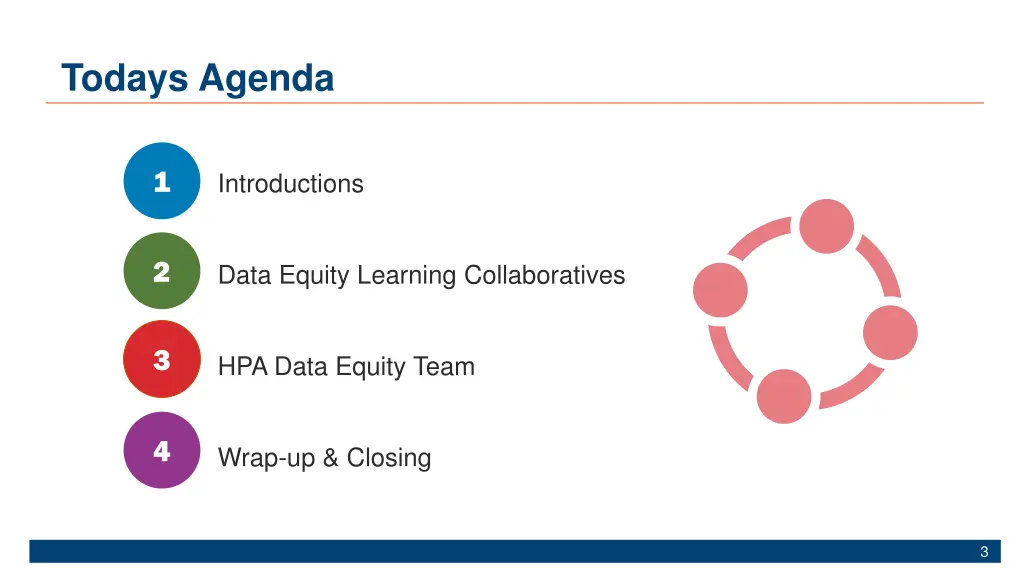 Todays Agenda

1 Introductions

2 Data Equity Learning Collaboratives

3 HPA Data Equity Team

4 Wrap-up & Closing

3